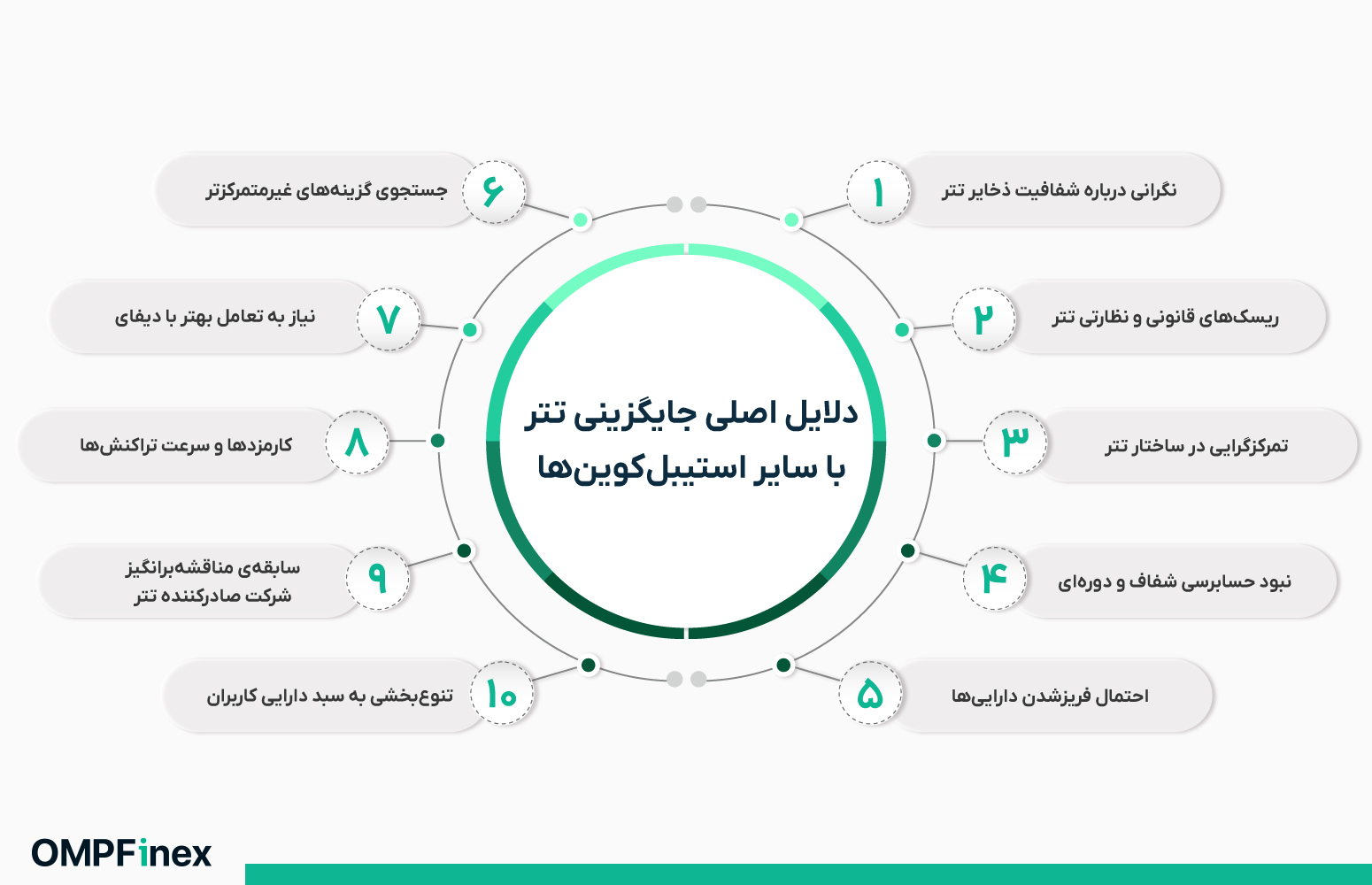 دلایل اصلی جایگزینی تتر با سایر استیبل‌کوین‌ها

۱ نگرانی درباره شفافیت ذخایر تتر

۲ ریسک‌های قانونی و نظارتی تتر

۳ تمرکزگرایی در ساختار تتر

۴ نبود حسابرسی شفاف و دوره‌ای

۵ احتمال فریزشدن دارایی‌ها

۶ جستجوی گزینه‌های غیرمتمرکزتر

۷ نیاز به تعامل بهتر با دیفای

۸ کارمزدها و سرعت تراکنش‌ها

۹ سابقه‌ی مناقشه‌برانگیز شرکت صادرکننده تتر

۱۰ تنوع‌بخشی به سبد دارایی کاربران

OMPFinex